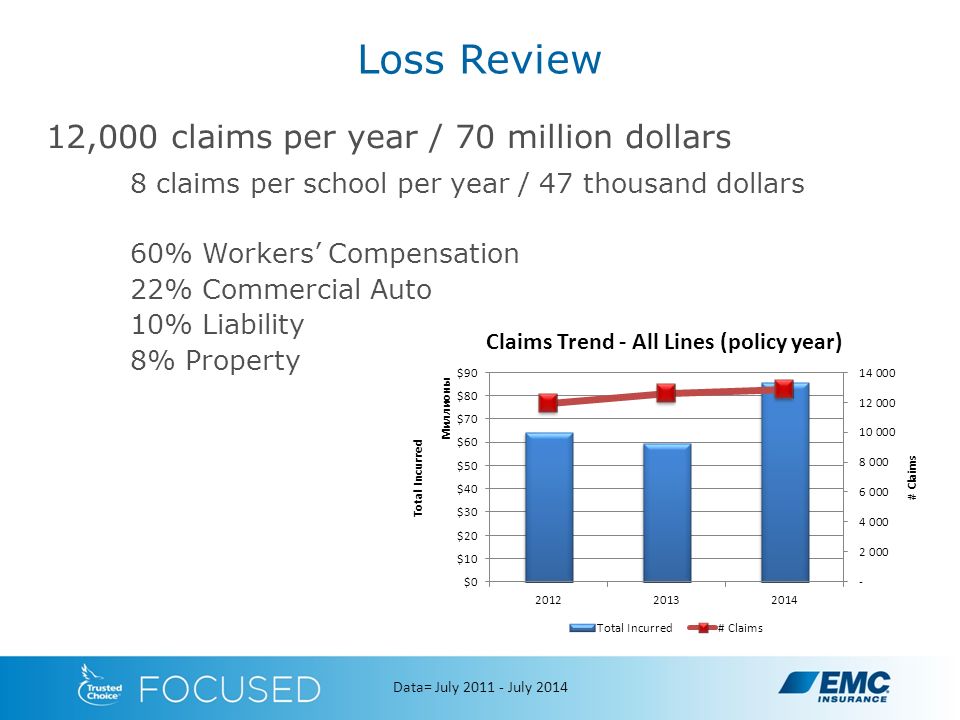 Loss Review

12,000 claims per year / 70 million dollars

8 claims per school per year / 47 thousand dollars

60% Workers' Compensation
22% Commercial Auto
10% Liability
8% Property

Claims Trend - All Lines (policy year)

Total Incurred
Миллионы
$90
$80
$70
$60
$50
$40
$30
$20
$10
$0

14 000
12 000
10 000
8 000
6 000
4 000
2 000
-
# Claims

2012
2013
2014

Total Incurred
# Claims

Trusted Choice
FOCUSED

Data= July 2011 - July 2014

EMC INSURANCE